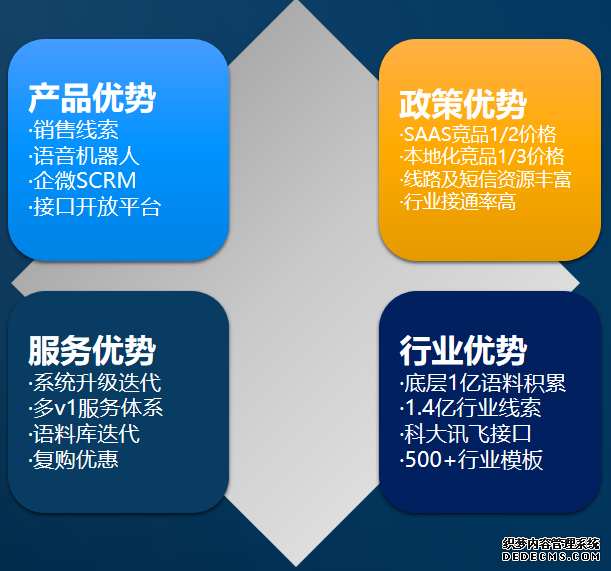 产品优势
·销售线索
·语音机器人
·企微SCRM
·接口开放平台

政策优势
·SAAS竞品1/2价格
·本地化竞品1/3价格
·线路及短信资源丰富
·行业接通率高

服务优势
·系统升级迭代
·多v1服务体系
·语料库迭代
·复购优惠

行业优势
·底层1亿语料积累
·1.4亿行业线索
·科大讯飞接口
·500+行业模板

织梦内容管理系统
DEDECMS.COM